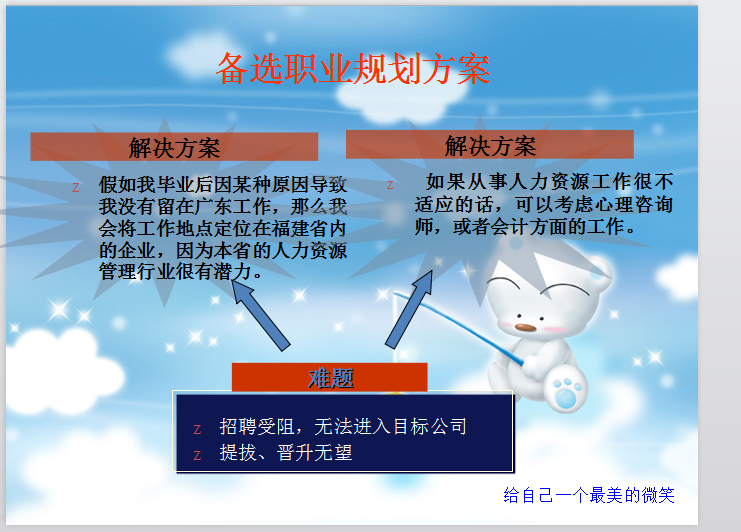 备选职业规划方案

解决方案

z 假如我毕业后因某种原因导致我没有留在广东工作，那么我会将工作地点定位在福建省内的企业，因为本省的人力资源管理行业很有潜力。

解决方案

z 如果从事人力资源工作很不适应的话，可以考虑心理咨询师，或者会计方面的工作。

难题

z 招聘受阻，无法进入目标公司
z 提拔、晋升无望

给自己一个最美的微笑